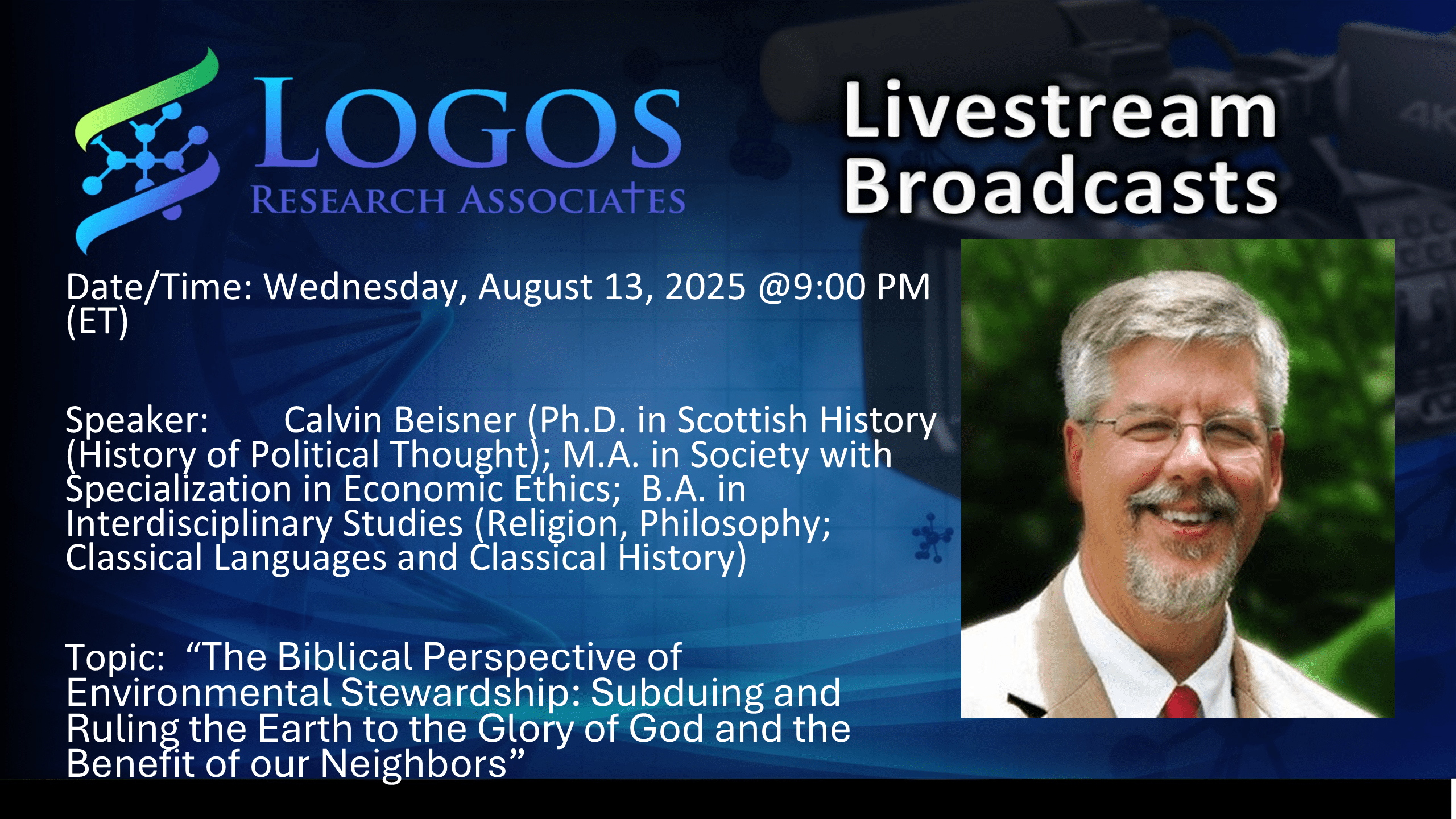 LOGOS
RESEARCH ASSOCIATES

Livestream Broadcasts

Date/Time: Wednesday, August 13, 2025 @9:00 PM (ET)

Speaker: Calvin Beisner (Ph.D. in Scottish History (History of Political Thought); M.A. in Society with Specialization in Economic Ethics; B.A. in Interdisciplinary Studies (Religion, Philosophy; Classical Languages and Classical History)

Topic: “The Biblical Perspective of Environmental Stewardship: Subduing and Ruling the Earth to the Glory of God and the Benefit of our Neighbors”